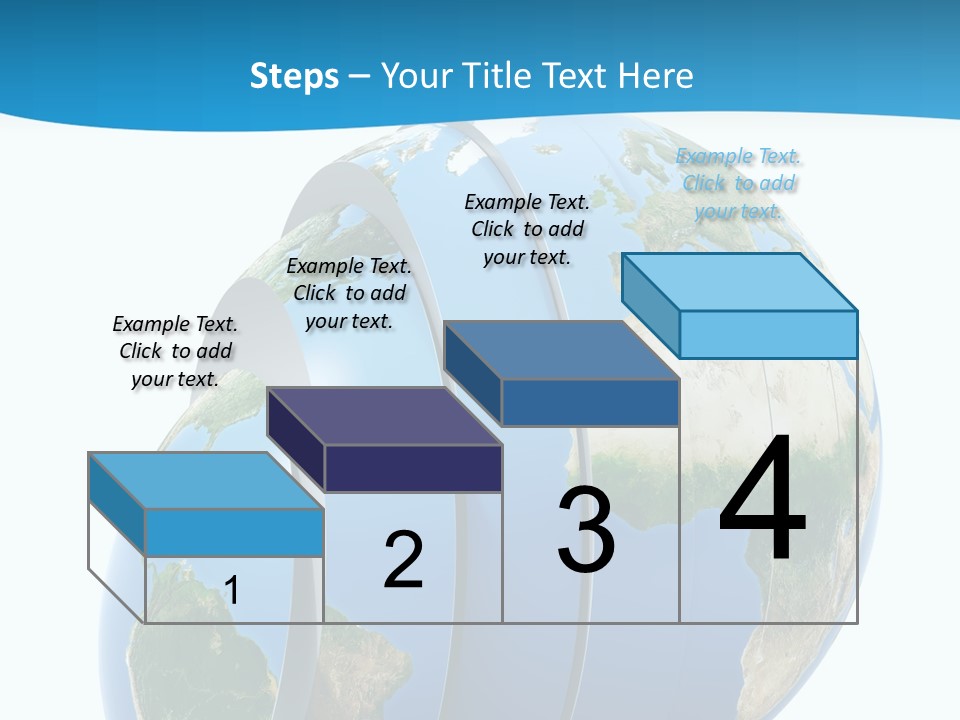 Steps – Your Title Text Here

Example Text. Click to add your text.

Example Text. Click to add your text.

Example Text. Click to add your text.

Example Text. Click to add your text.

1

2

3

4